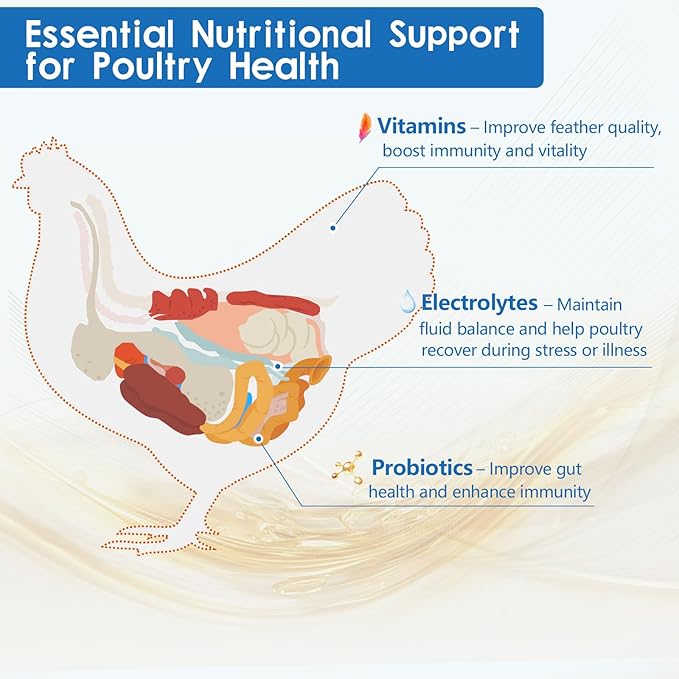 Essential Nutritional Support for Poultry Health

Vitamins – Improve feather quality, boost immunity and vitality

Electrolytes – Maintain fluid balance and help poultry recover during stress or illness

Probiotics – Improve gut health and enhance immunity